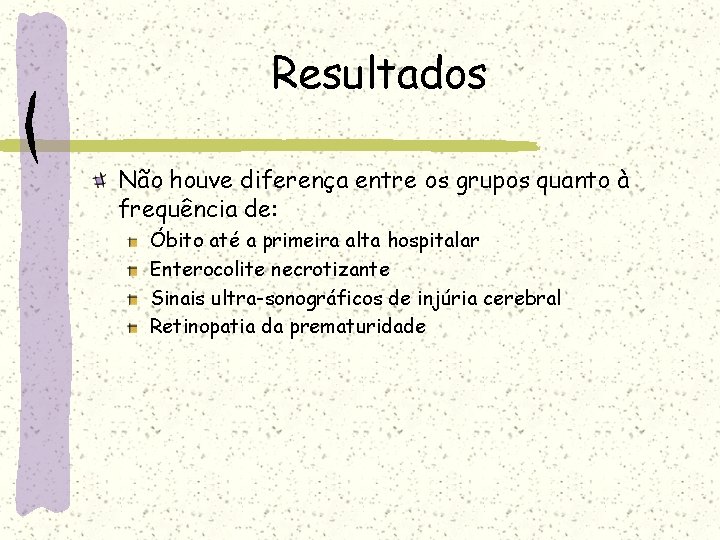 Resultados

Não houve diferença entre os grupos quanto à frequência de:

Óbito até a primeira alta hospitalar
Enterocolite necrotizante
Sinais ultra-sonográficos de injúria cerebral
Retinopatia da prematuridade